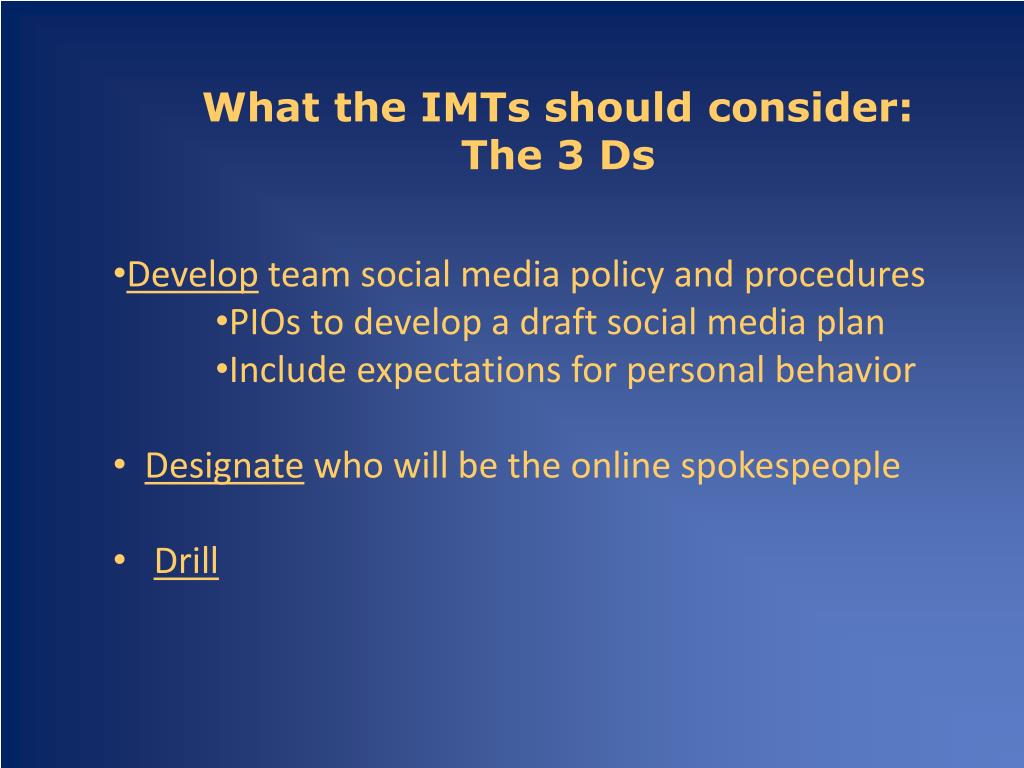 What the IMTs should consider:
The 3 Ds

•Develop team social media policy and procedures
•PIOs to develop a draft social media plan
•Include expectations for personal behavior

• Designate who will be the online spokespeople

• Drill